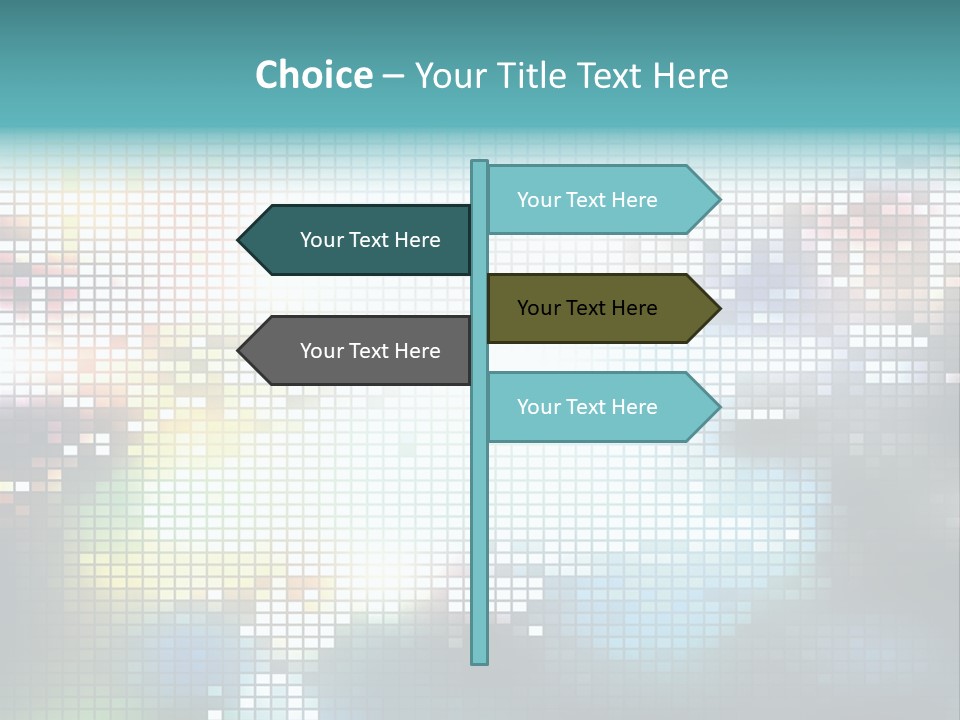 Choice – Your Title Text Here

Your Text Here

Your Text Here

Your Text Here

Your Text Here

Your Text Here